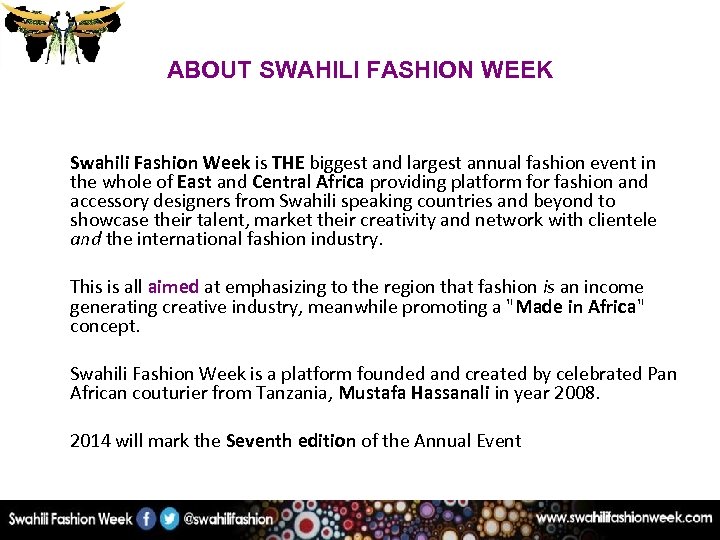 ABOUT SWAHILI FASHION WEEK

Swahili Fashion Week is THE biggest and largest annual fashion event in the whole of East and Central Africa providing platform for fashion and accessory designers from Swahili speaking countries and beyond to showcase their talent, market their creativity and network with clientele and the international fashion industry.

This is all aimed at emphasizing to the region that fashion is an income generating creative industry, meanwhile promoting a "Made in Africa" concept.

Swahili Fashion Week is a platform founded and created by celebrated Pan African couturier from Tanzania, Mustafa Hassanali in year 2008.

2014 will mark the Seventh edition of the Annual Event

Swahili Fashion Week @swahilifashion www.swahilifashionweek.com